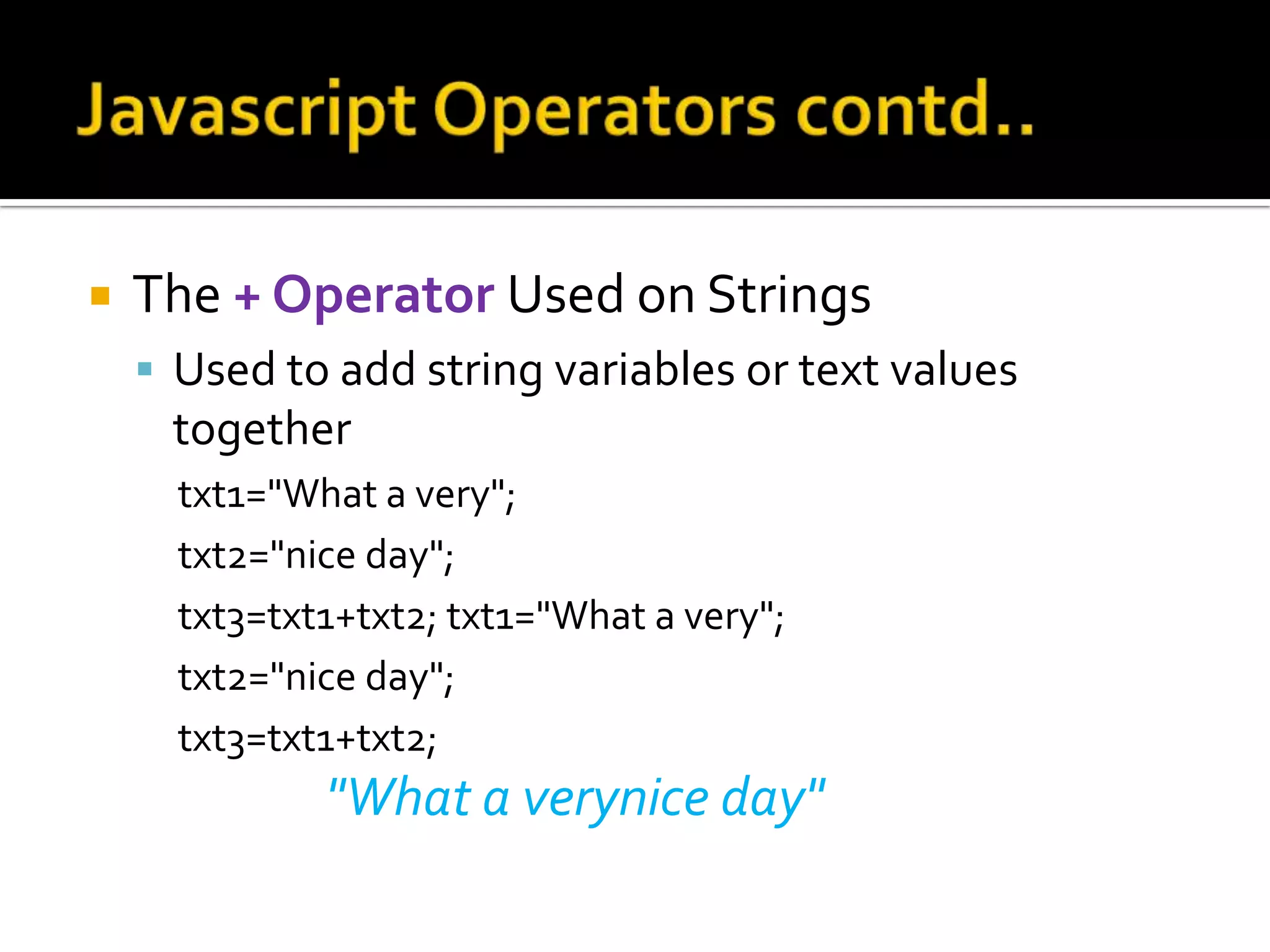 Javascript Operators contd..

The + Operator Used on Strings

Used to add string variables or text values together

txt1="What a very";

txt2="nice day";

txt3=txt1+txt2; txt1="What a very";

txt2="nice day";

txt3=txt1+txt2;

"What a verynice day"